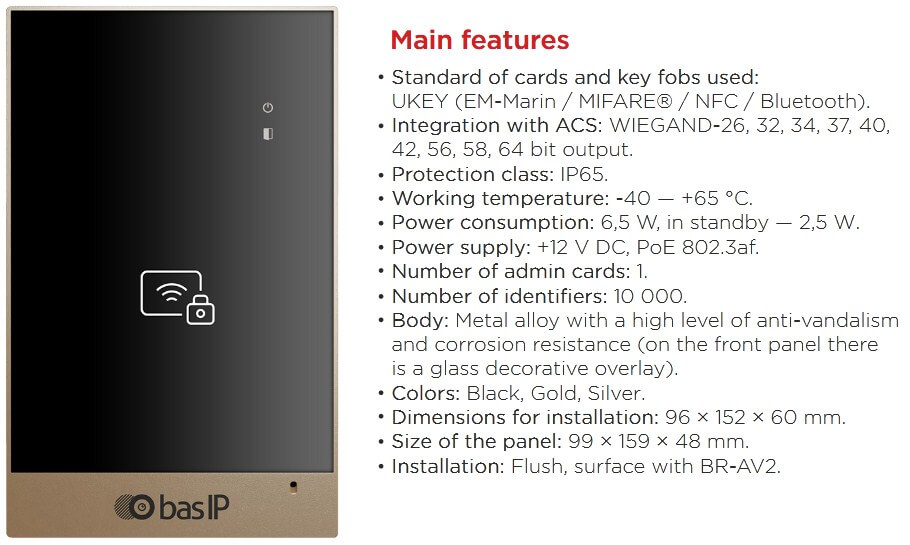 bas IP

Main features

• Standard of cards and key fobs used: UKEY (EM-Marin / MIFARE® / NFC / Bluetooth).
• Integration with ACS: WIEGAND-26, 32, 34, 37, 40, 42, 56, 58, 64 bit output.
• Protection class: IP65.
• Working temperature: -40 — +65 °C.
• Power consumption: 6,5 W, in standby — 2,5 W.
• Power supply: +12 V DC, PoE 802.3af.
• Number of admin cards: 1.
• Number of identifiers: 10 000.
• Body: Metal alloy with a high level of anti-vandalism and corrosion resistance (on the front panel there is a glass decorative overlay).
• Colors: Black, Gold, Silver.
• Dimensions for installation: 96 × 152 × 60 mm.
• Size of the panel: 99 × 159 × 48 mm.
• Installation: Flush, surface with BR-AV2.